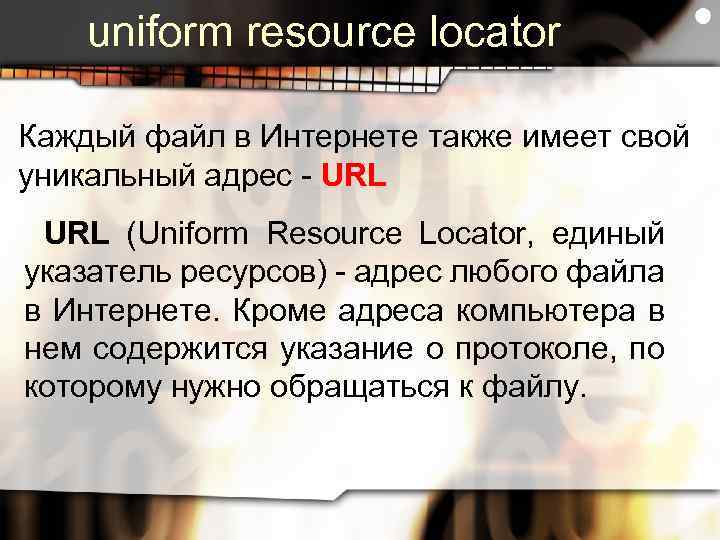 uniform resource locator

Каждый файл в Интернете также имеет свой уникальный адрес - URL

URL (Uniform Resource Locator, единый указатель ресурсов) - адрес любого файла в Интернете. Кроме адреса компьютера в нем содержится указание о протоколе, по которому нужно обращаться к файлу.